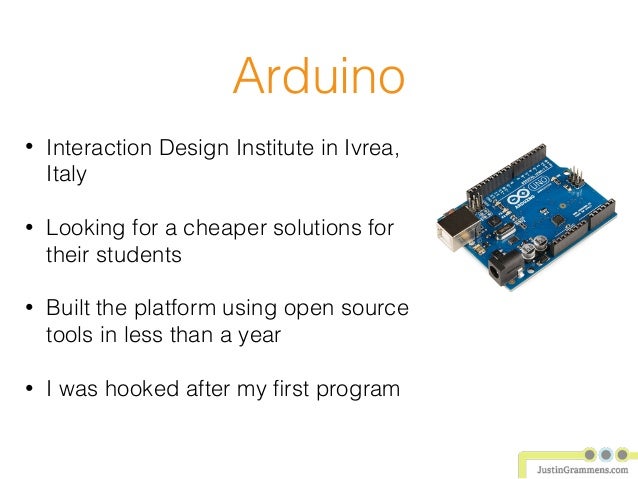 Arduino

• Interaction Design Institute in Ivrea, Italy

• Looking for a cheaper solutions for their students

• Built the platform using open source tools in less than a year

• I was hooked after my first program

ARDUINO UNO

JustinGrammens.com